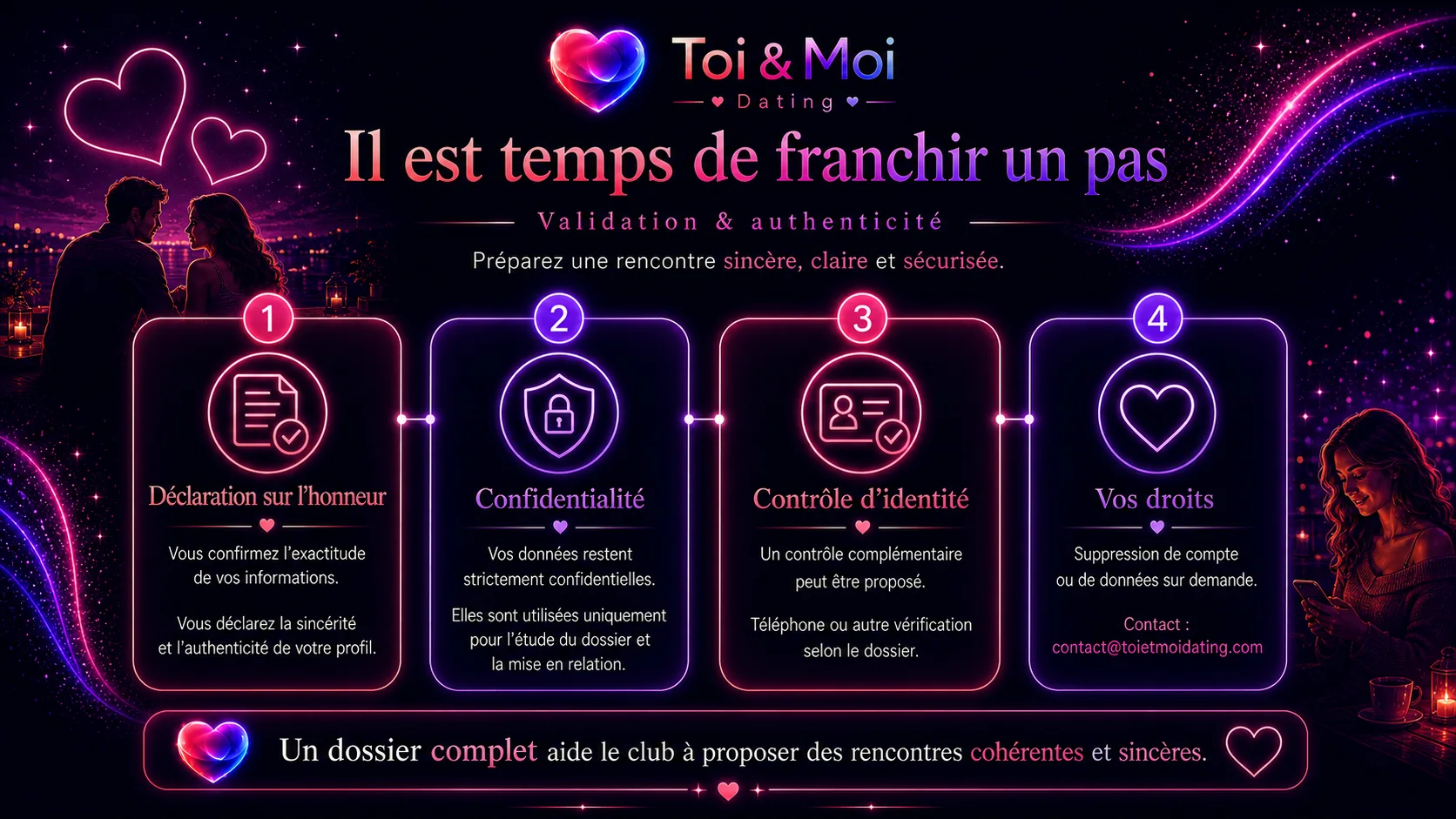 Toi & Moi
Dating

Il est temps de franchir un pas

Validation & authenticité

Préparez une rencontre sincère, claire et sécurisée.

1
Déclaration sur l'honneur
Vous confirmez l'exactitude de vos informations.
Vous déclarez la sincérité et l'authenticité de votre profil.

2
Confidentialité
Vos données restent strictement confidentielles.
Elles sont utilisées uniquement pour l'étude du dossier et la mise en relation.

3
Contrôle d'identité
Un contrôle complémentaire peut être proposé.
Téléphone ou autre vérification selon le dossier.

4
Vos droits
Suppression de compte ou de données sur demande.
Contact : contact@toietmoidating.com

Un dossier complet aide le club à proposer des rencontres cohérentes et sincères.